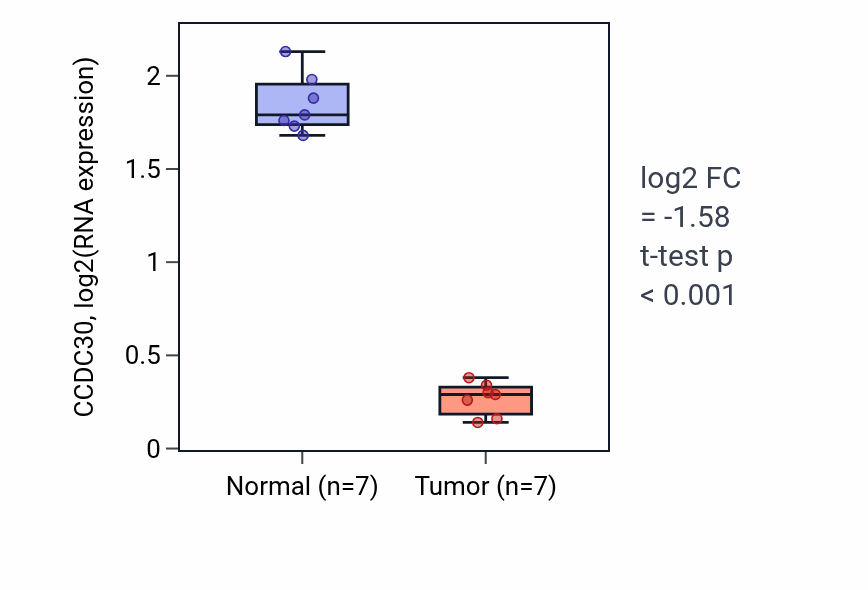 CCDC30, log2(RNA expression)

2
1.5
1
0.5
0

Normal (n=7)
Tumor (n=7)

log2 FC
= -1.58
t-test p
< 0.001